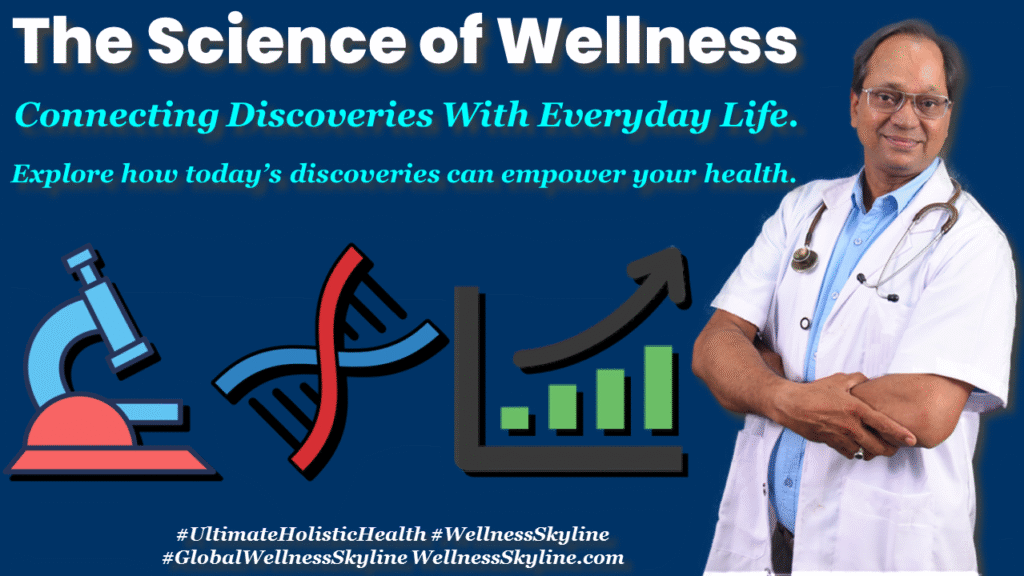 The Science of Wellness

Connecting Discoveries With Everyday Life.

Explore how today's discoveries can empower your health.

#UltimateHolisticHealth #WellnessSkyline
#GlobalWellnessSkyline WellnessSkyline.com